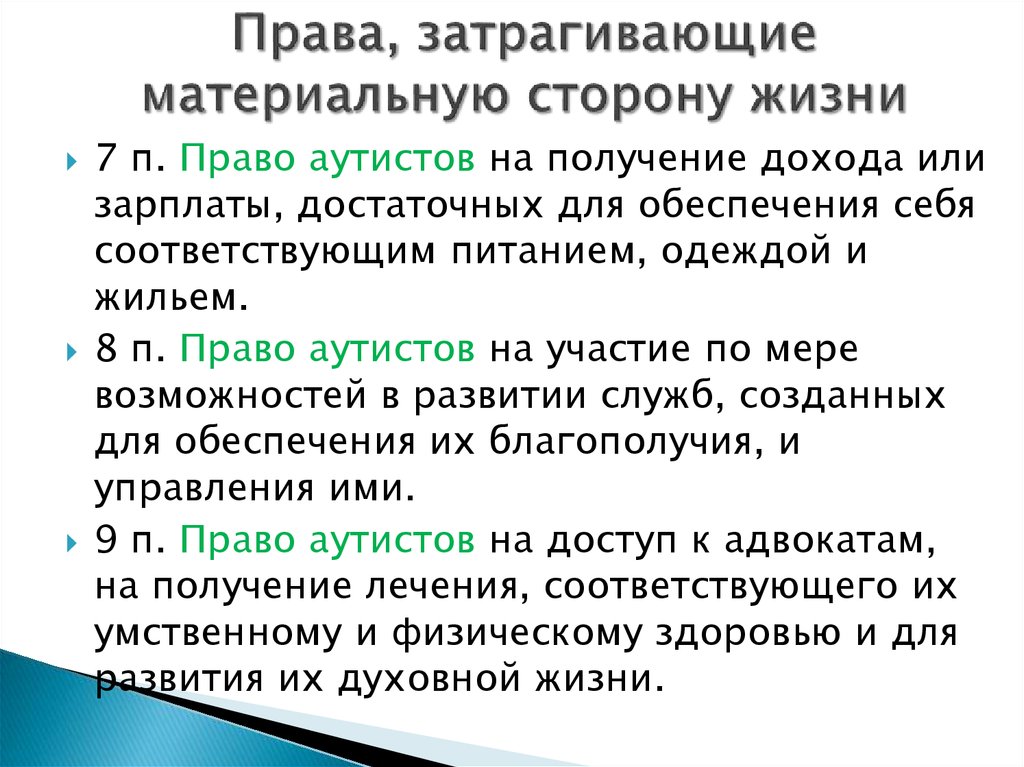 Права, затрагивающие материальную сторону жизни

7 п. Право аутистов на получение дохода или зарплаты, достаточных для обеспечения себя соответствующим питанием, одеждой и жильем.

8 п. Право аутистов на участие по мере возможностей в развитии служб, созданных для обеспечения их благополучия, и управления ими.

9 п. Право аутистов на доступ к адвокатам, на получение лечения, соответствующего их умственному и физическому здоровью и для развития их духовной жизни.